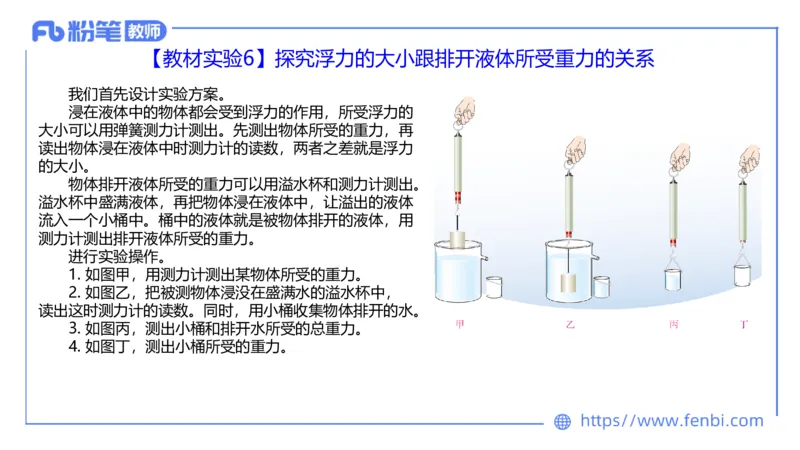 Fb 粉笔 教师

【教材实验6】探究浮力的大小跟排开液体所受重力的关系

我们首先设计实验方案。

浸在液体中的物体都会受到浮力的作用，所受浮力的大小可以用弹簧测力计测出。先测出物体所受的重力，再读出物体浸在液体中时测力计的读数，两者之差就是浮力的大小。

物体排开液体所受的重力可以用溢水杯和测力计测出。溢水杯中盛满液体，再把物体浸在液体中，让溢出的液体流入一个小桶中。桶中的液体就是被物体排开的液体，用测力计测出排开液体所受的重力。

进行实验操作。

1. 如图甲，用测力计测出某物体所受的重力。

2. 如图乙，把被测物体浸没在盛满水的溢水杯中，读出这时测力计的读数。同时，用小桶收集物体排开的水。

3. 如图丙，测出小桶和排开水所受的总重力。

4. 如图丁，测出小桶所受的重力。

甲 乙 丙 丁

https://www.fenbi.com